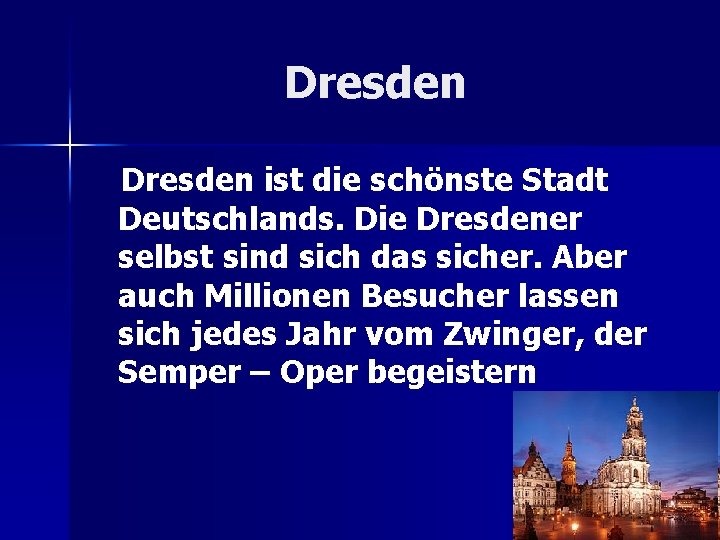 Dresden

Dresden ist die schönste Stadt Deutschlands. Die Dresdener selbst sind sich das sicher. Aber auch Millionen Besucher lassen sich jedes Jahr vom Zwinger, der Semper – Oper begeistern